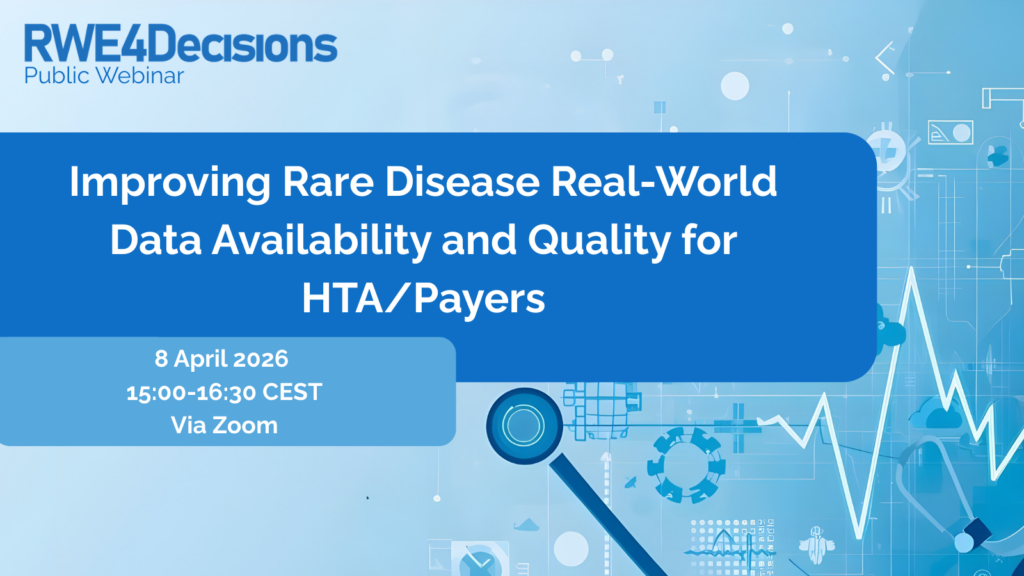 RWE4Decisions
Public Webinar

Improving Rare Disease Real-World Data Availability and Quality for HTA/Payers

8 April 2026
15:00-16:30 CEST
Via Zoom